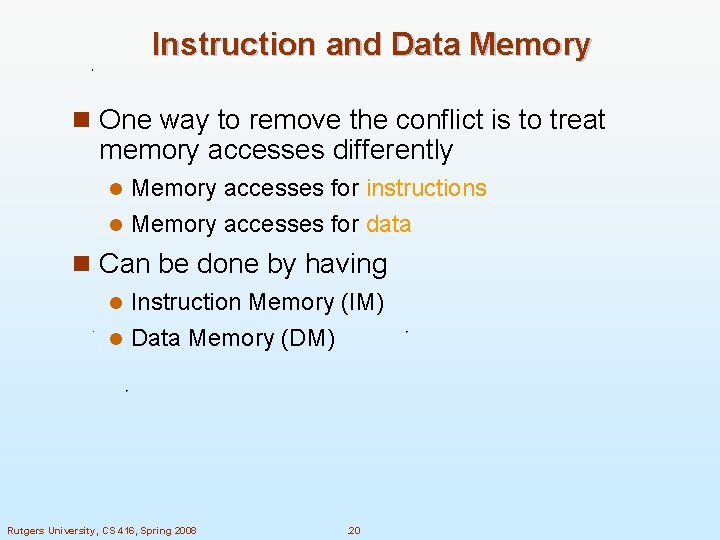 Instruction and Data Memory

One way to remove the conflict is to treat memory accesses differently

Memory accesses for instructions

Memory accesses for data

Can be done by having

Instruction Memory (IM)

Data Memory (DM)

Rutgers University, CS 416, Spring 2008

20